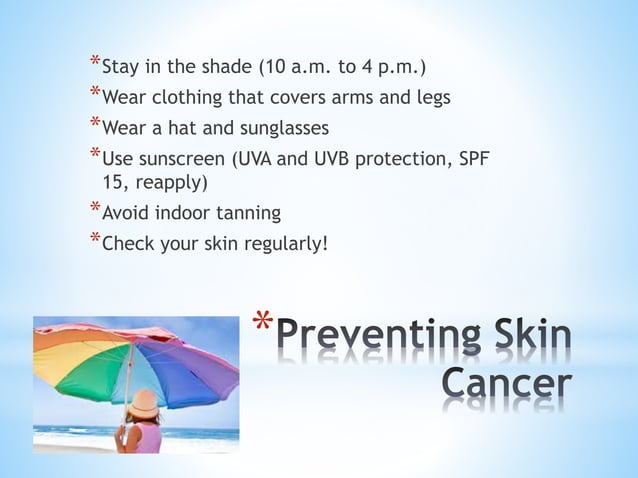 *Stay in the shade (10 a.m. to 4 p.m.)
*Wear clothing that covers arms and legs
*Wear a hat and sunglasses
*Use sunscreen (UVA and UVB protection, SPF 15, reapply)
*Avoid indoor tanning
*Check your skin regularly!

*Preventing Skin Cancer